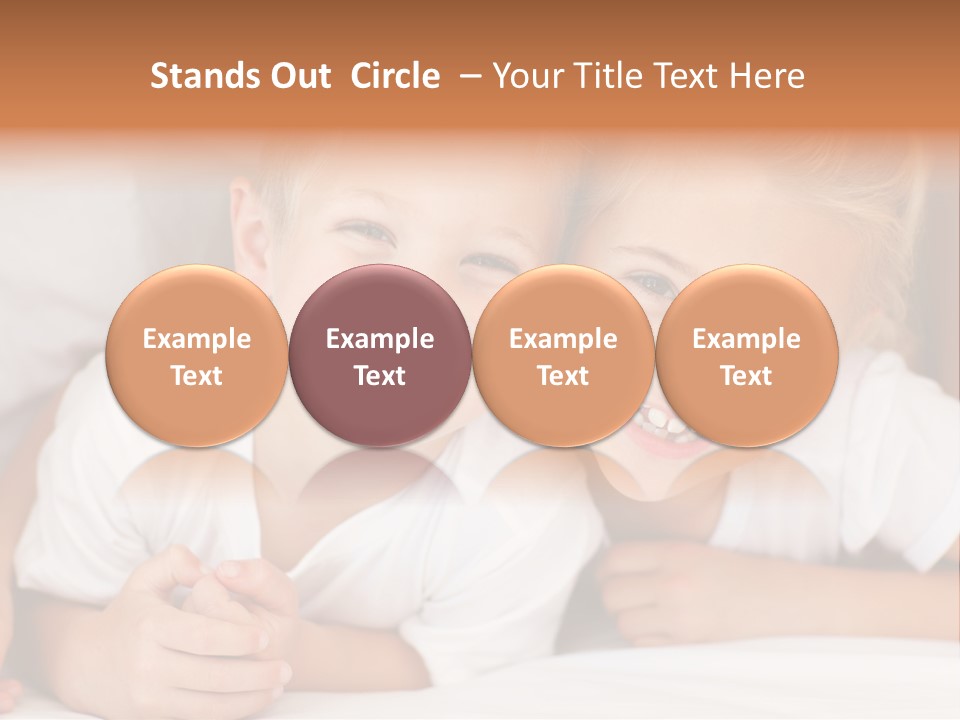 Stands Out Circle – Your Title Text Here

Example Text

Example Text

Example Text

Example Text